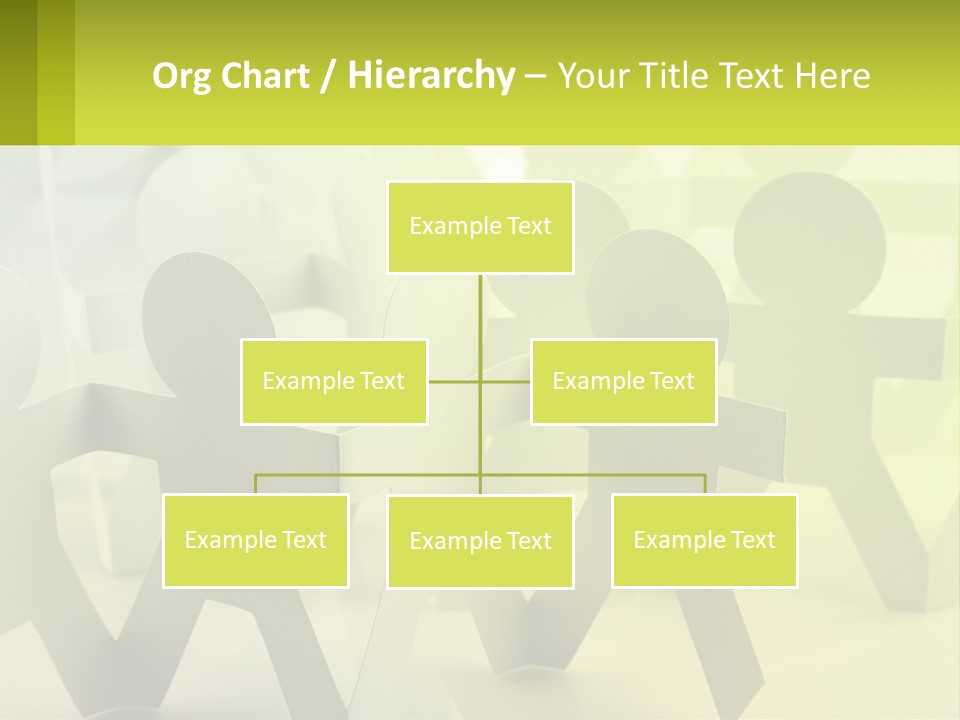 Org Chart / Hierarchy – Your Title Text Here

Example Text

Example Text

Example Text

Example Text

Example Text

Example Text